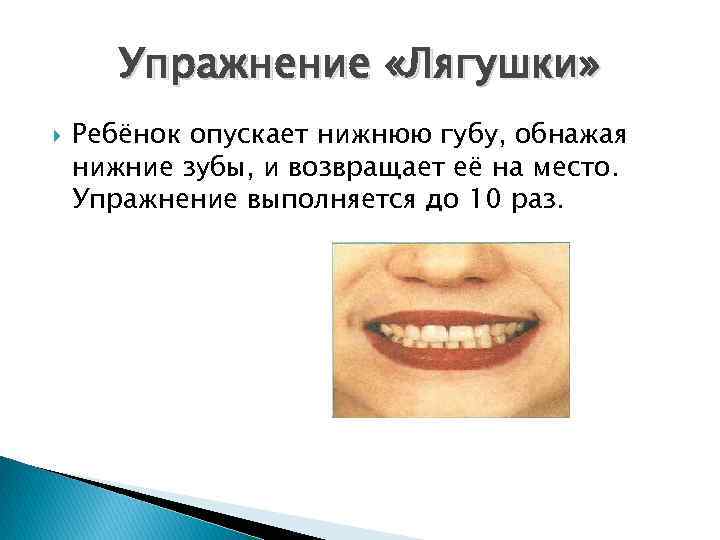 Упражнение «Лягушки»

Ребёнок опускает нижнюю губу, обнажая нижние зубы, и возвращает её на место. Упражнение выполняется до 10 раз.